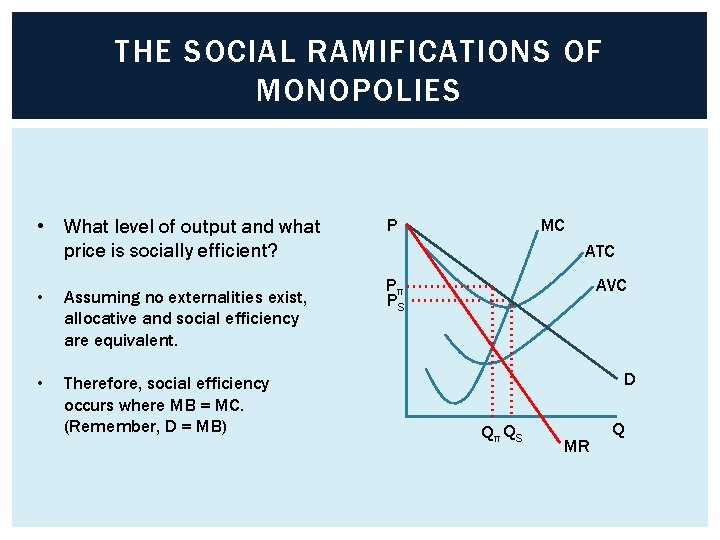 THE SOCIAL RAMIFICATIONS OF MONOPOLIES

• What level of output and what price is socially efficient?

• Assuming no externalities exist, allocative and social efficiency are equivalent.

• Therefore, social efficiency occurs where MB = MC. (Remember, D = MB)

P
MC
ATC
AVC
$P_\pi$
$P_S$
D
$Q_\pi$ $Q_S$
Q
MR